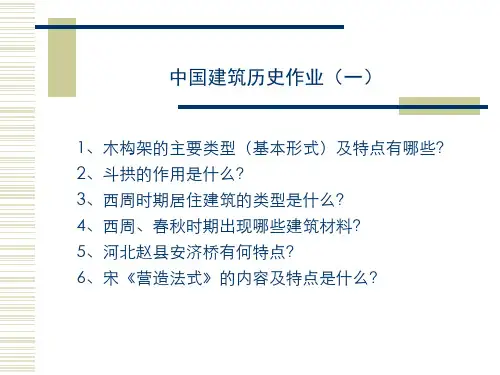 中国建筑历史作业（一）

1、木构架的主要类型（基本形式）及特点有哪些?
2、斗拱的作用是什么?
3、西周时期居住建筑的类型是什么?
4、西周、春秋时期出现哪些建筑材料?
5、河北赵县安济桥有何特点?
6、宋《营造法式》的内容及特点是什么?